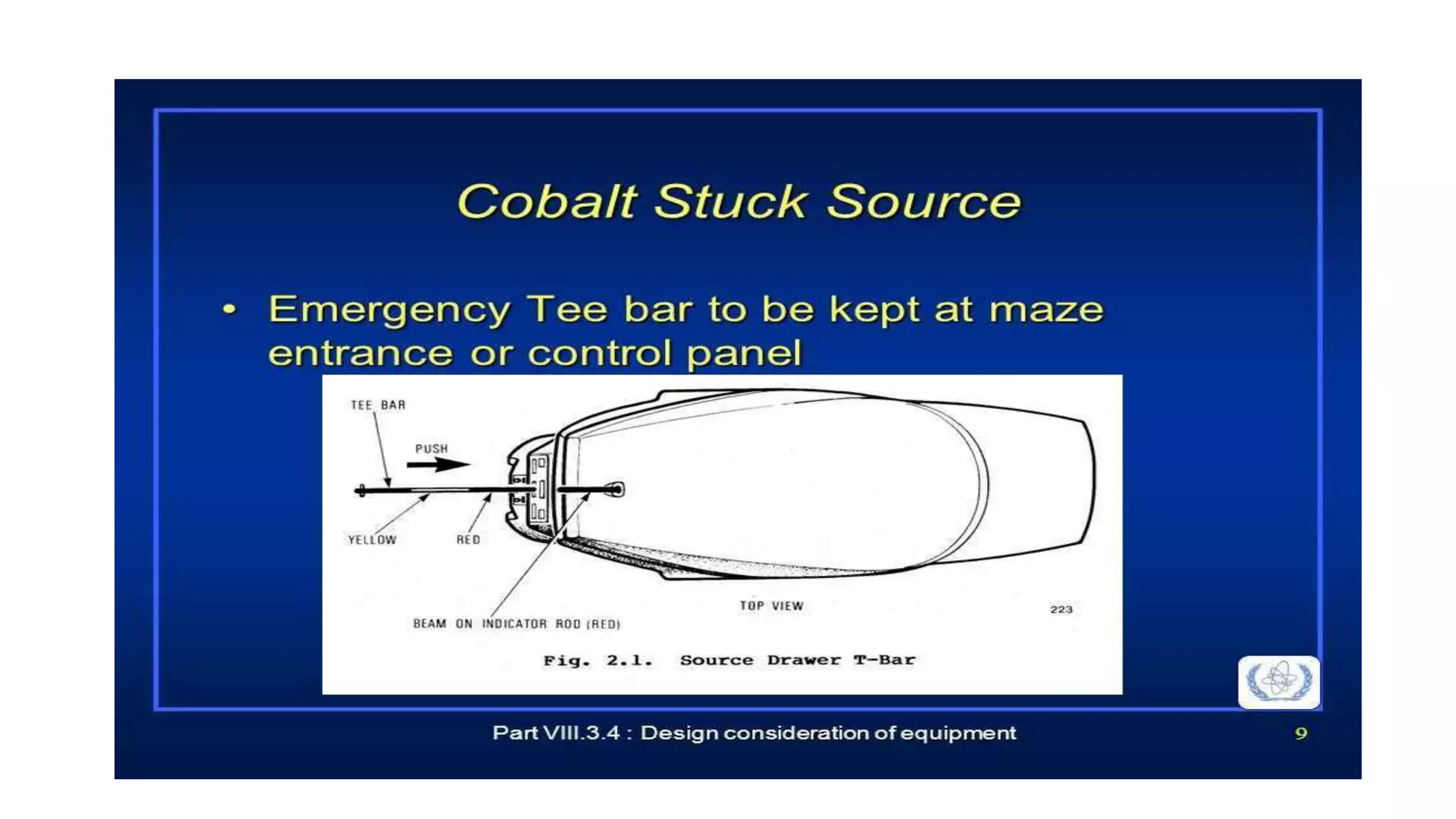 Cobalt Stuck Source

• Emergency Tee bar to be kept at maze entrance or control panel

TEE BAR

PUSH

YELLOW

RED

BEAM ON INDICATOR ROD (RED)

TOP VIEW

223

Fig. 2.1. Source Drawer T-Bar

Part VIII.3.4 : Design consideration of equipment

9